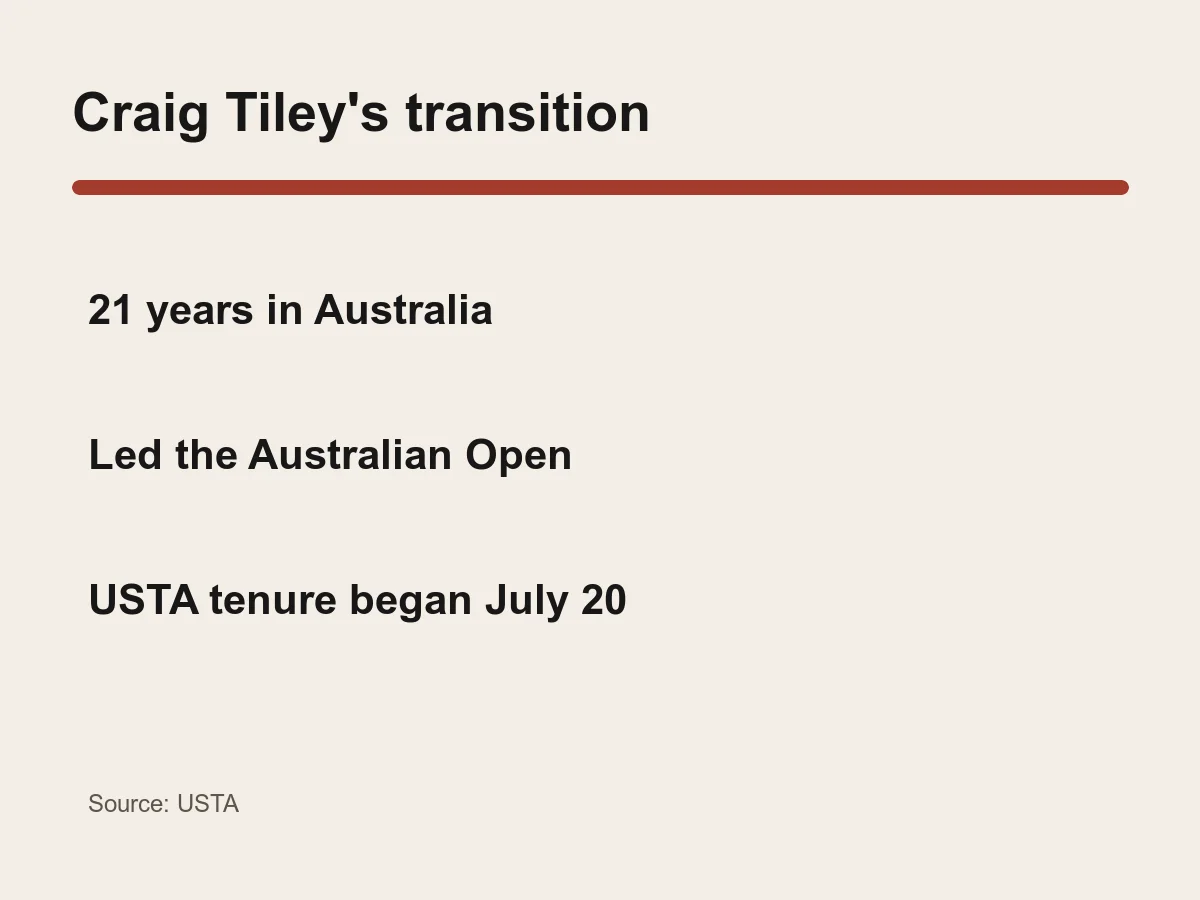 Craig Tiley's transition

21 years in Australia

Led the Australian Open

USTA tenure began July 20

Source: USTA